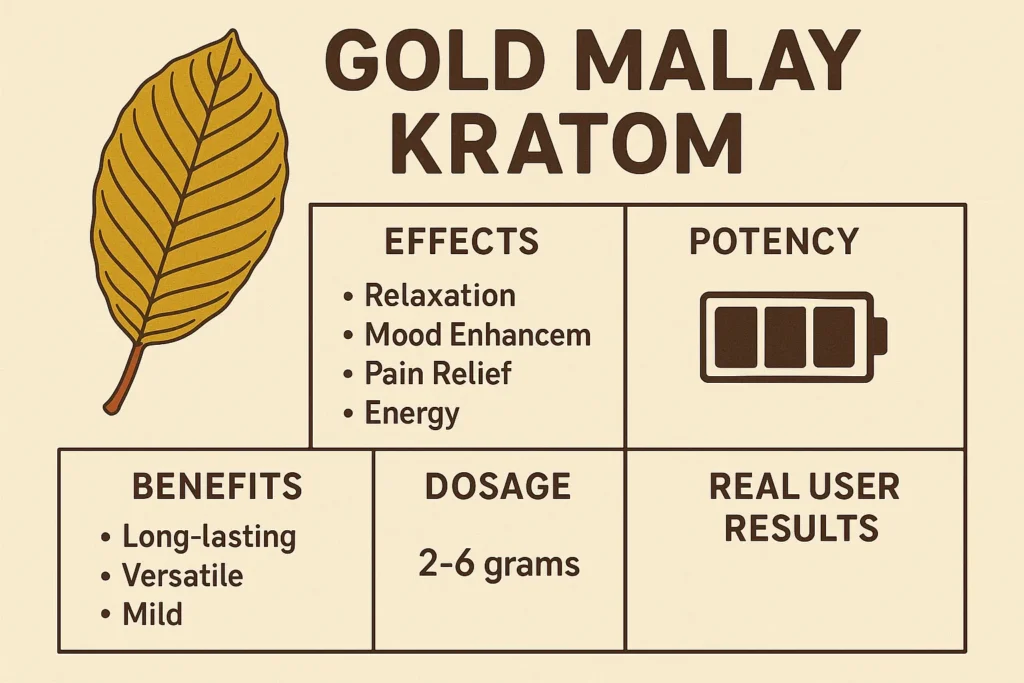 GOLD MALAY KRATOM

EFFECTS
• Relaxation
• Mood Enhancem
• Pain Relief
• Energy

POTENCY

BENEFITS
• Long-lasting
• Versatile
• Mild

DOSAGE
2-6 grams

REAL USER RESULTS